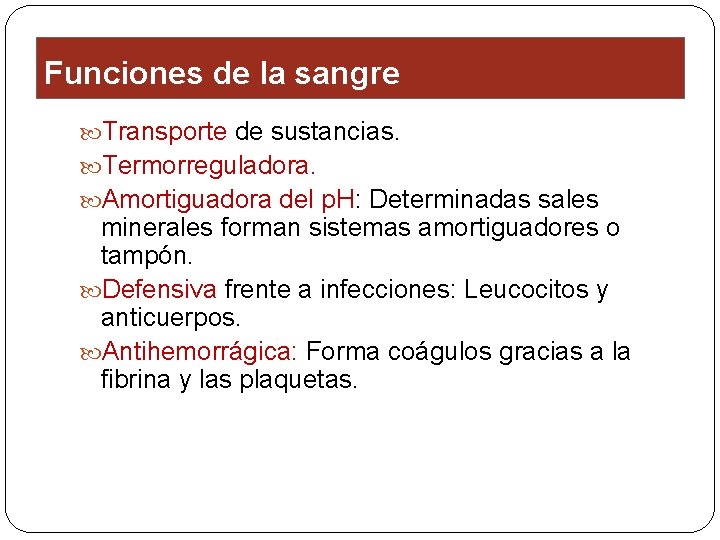 Funciones de la sangre

Transporte de sustancias.

Termorreguladora.

Amortiguadora del pH: Determinadas sales minerales forman sistemas amortiguadores o tampón.

Defensiva frente a infecciones: Leucocitos y anticuerpos.

Antihemorrágica: Forma coágulos gracias a la fibrina y las plaquetas.